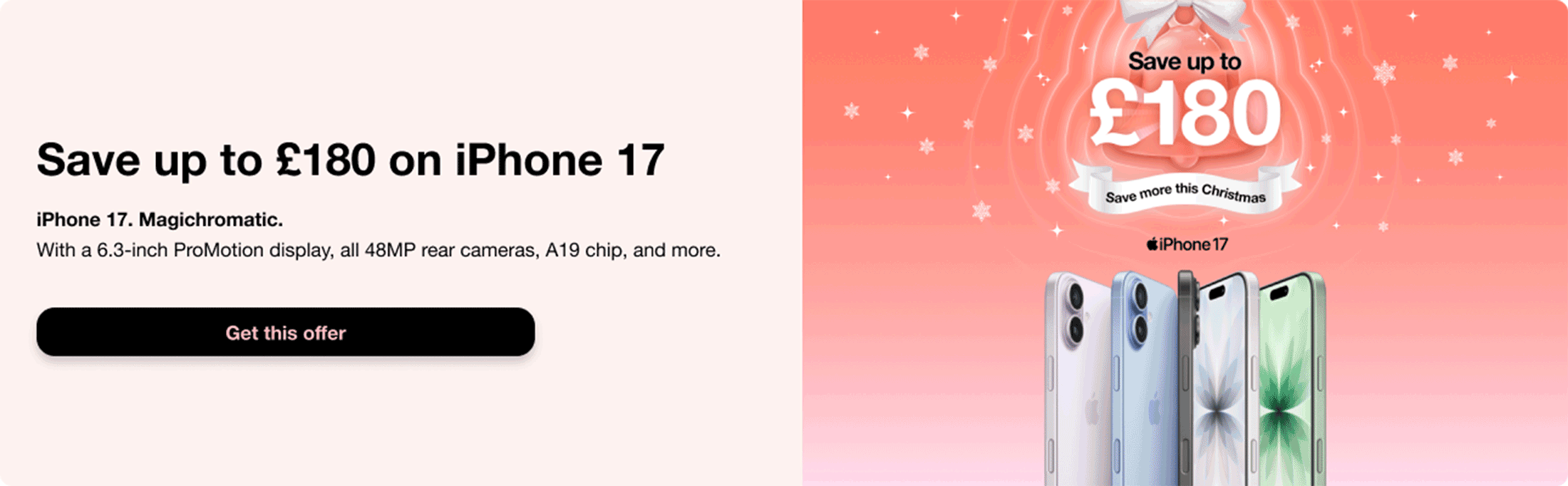 Save up to £180 on iPhone 17

iPhone 17. Magichromatic.
With a 6.3-inch ProMotion display, all 48MP rear cameras, A19 chip, and more.

Get this offer

Save up to
£180
Save more this Christmas

iPhone 17